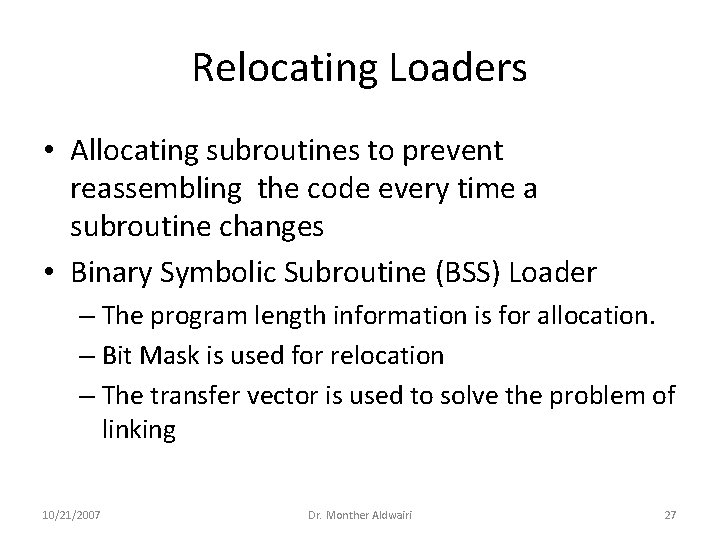 Relocating Loaders

• Allocating subroutines to prevent reassembling  the code every time a subroutine changes

• Binary Symbolic Subroutine (BSS) Loader

– The program length information is for allocation.

– Bit Mask is used for relocation

– The transfer vector is used to solve the problem of linking

10/21/2007

Dr. Monther Aldwairi

27